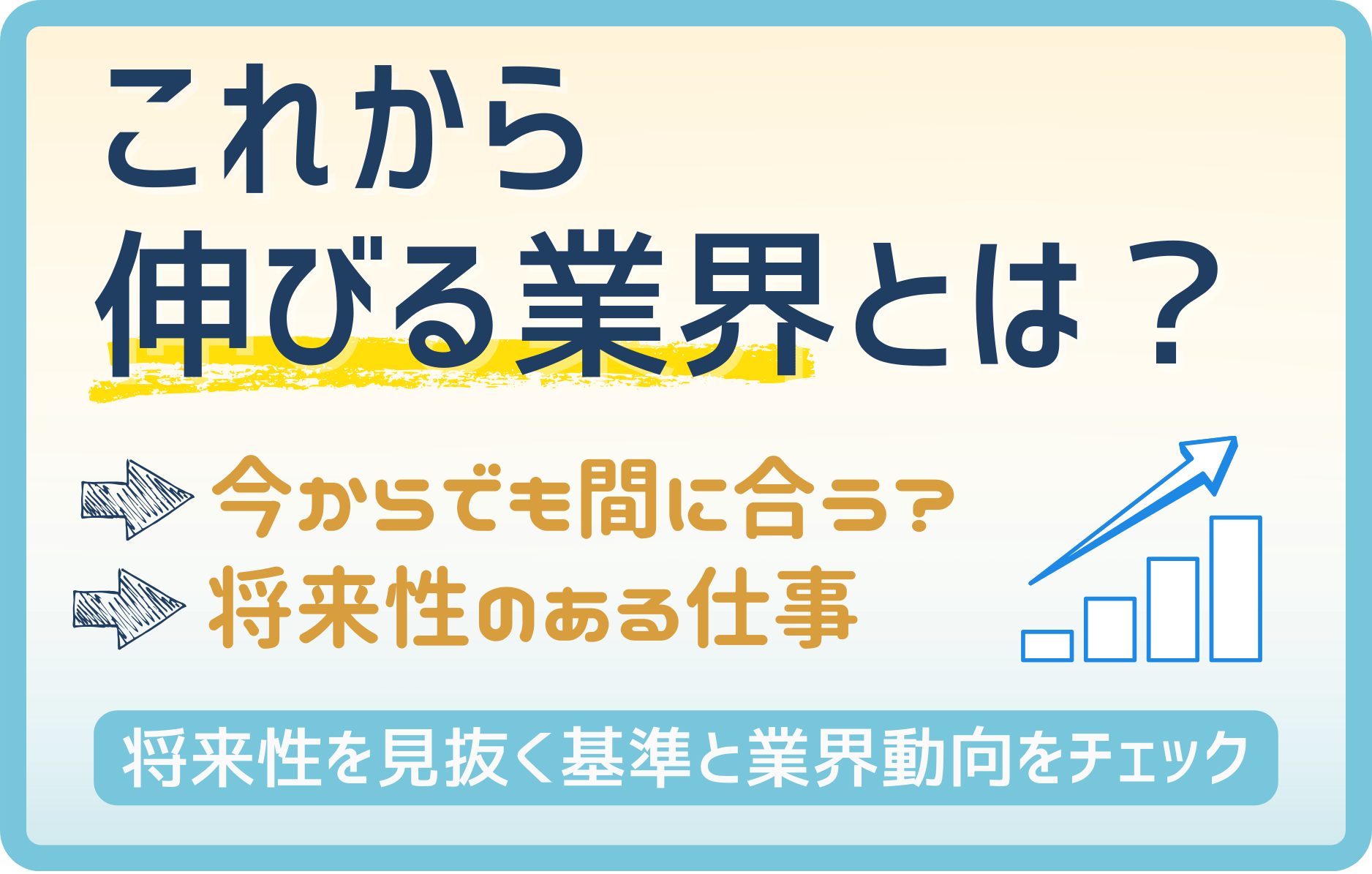 これから
伸びる業界とは？

今からでも間に合う？
将来性のある仕事

将来性を見抜く基準と業界動向をチェック